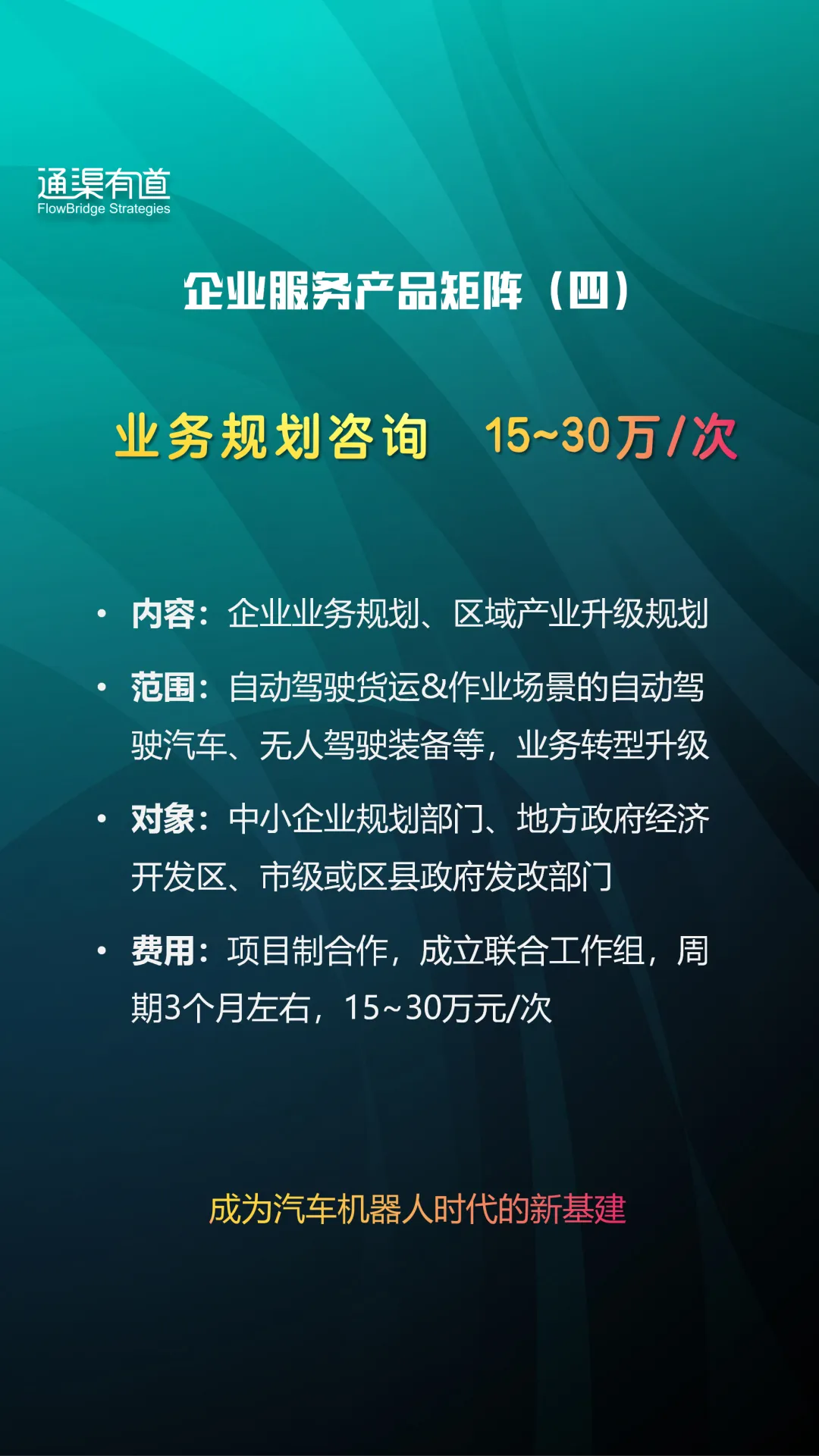 通渠有道
FlowBridge Strategies

企业服务产品矩阵（四）

业务规划咨询 15~30万/次

• 内容：企业业务规划、区域产业升级规划

• 范围：自动驾驶货运&作业场景的自动驾驶汽车、无人驾驶装备等，业务转型升级

• 对象：中小企业规划部门、地方政府经济开发区、市级或区县政府发改部门

• 费用：项目制合作，成立联合工作组，周期3个月左右，15~30万元/次

成为汽车机器人时代的新基建